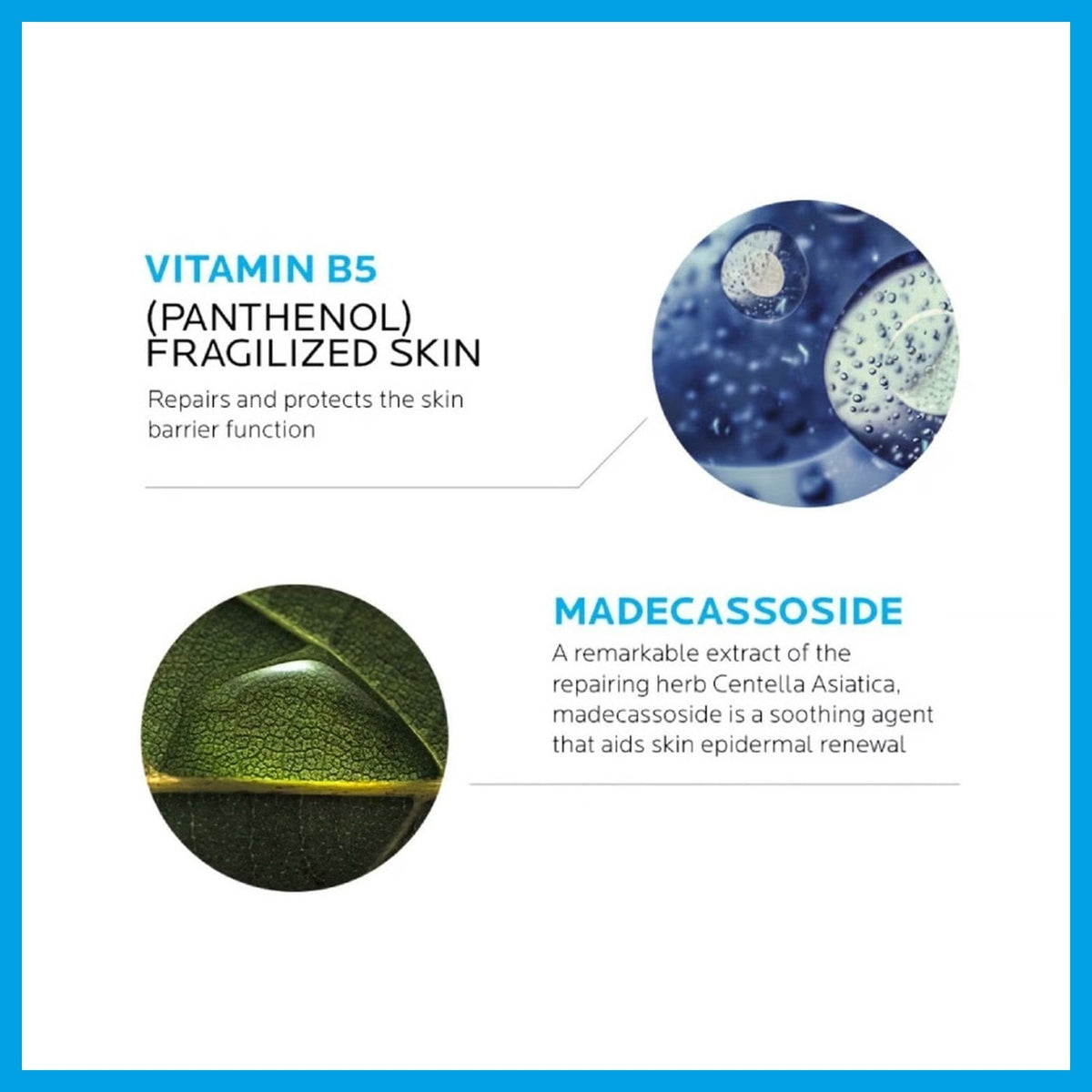 VITAMIN B5
(PANTHENOL)
FRAGILIZED SKIN

Repairs and protects the skin barrier function

MADECASSOSIDE

A remarkable extract of the repairing herb Centella Asiatica, madecassoside is a soothing agent that aids skin epidermal renewal